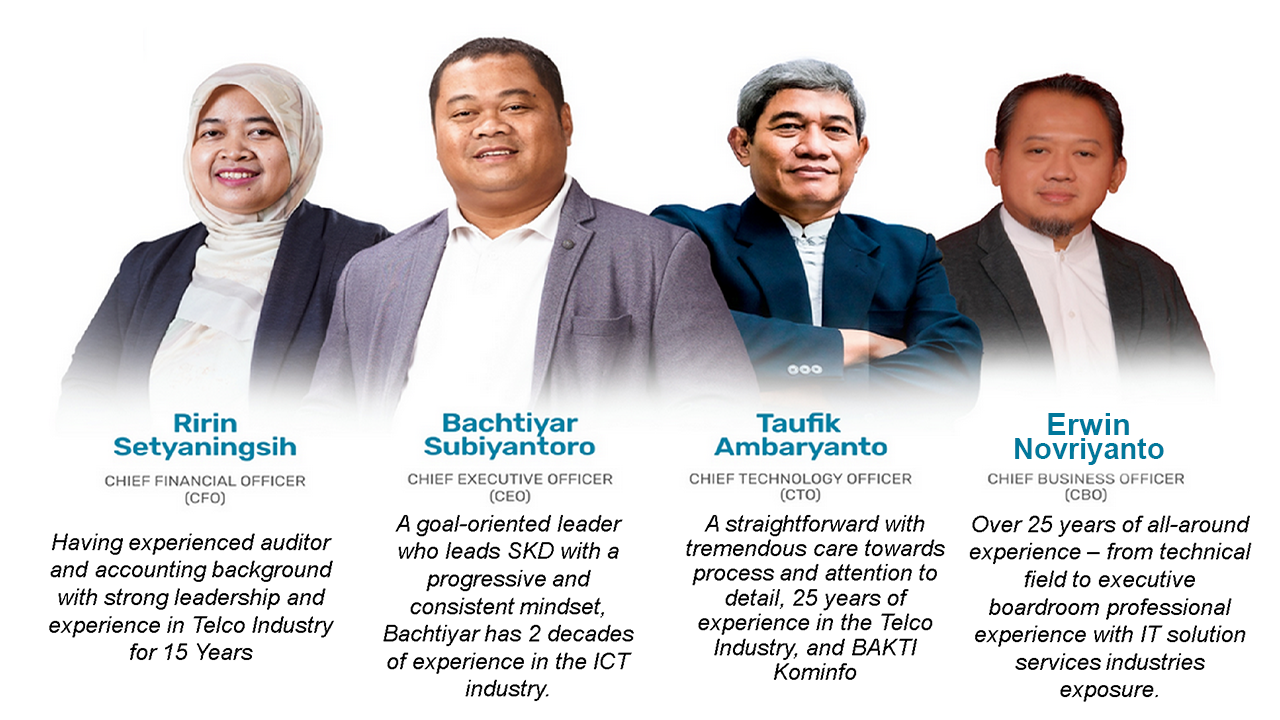 Ririn Setyaningsih

CHIEF FINANCIAL OFFICER (CFO)

Having experienced auditor and accounting background with strong leadership and experience in Telco Industry for 15 Years

Bachtiyar Subiyantoro

CHIEF EXECUTIVE OFFICER (CEO)

A goal-oriented leader who leads SKD with a progressive and consistent mindset, Bachtiyar has 2 decades of experience in the ICT industry.

Taufik Ambaryanto

CHIEF TECHNOLOGY OFFICER (CTO)

A straightforward with tremendous care towards process and attention to detail, 25 years of experience in the Telco Industry, and BAKTI Kominfo

Erwin Novriyanto

CHIEF BUSINESS OFFICER (CBO)

Over 25 years of all-around experience – from technical field to executive boardroom professional experience with IT solution services industries exposure.